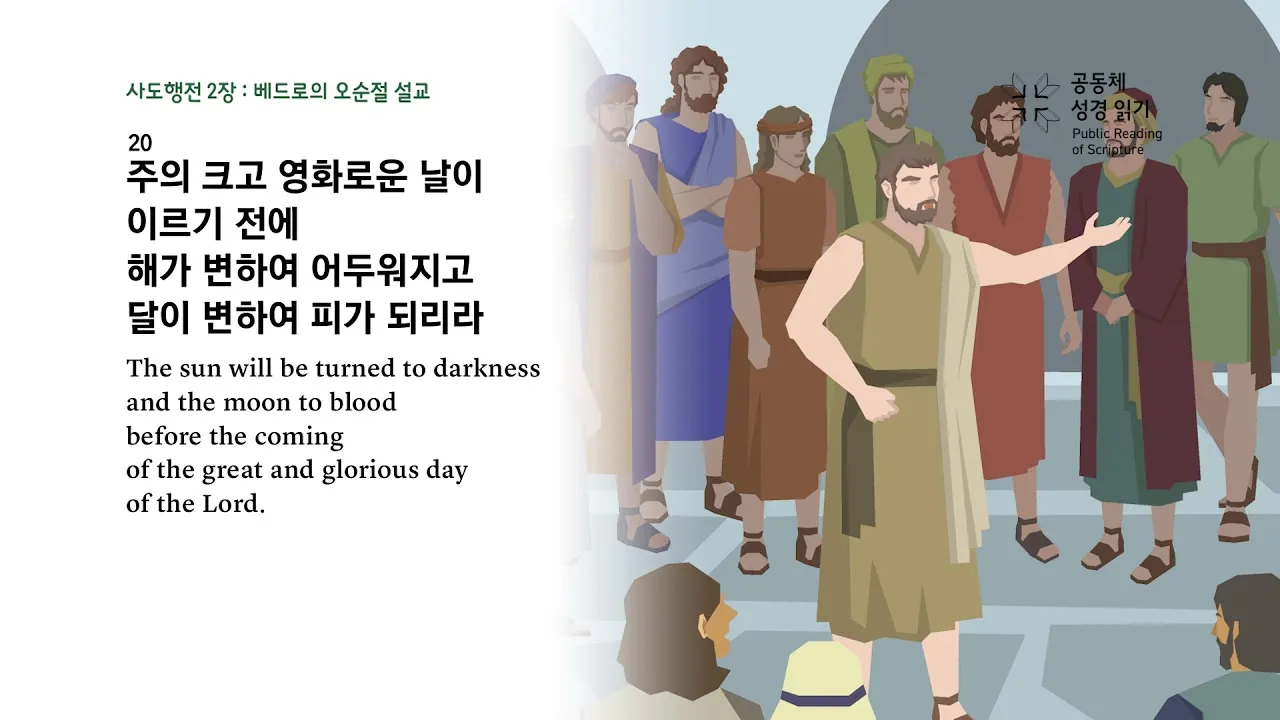 사도행전 2장 : 베드로의 오순절 설교

20
주의 크고 영화로운 날이
이르기 전에
해가 변하여 어두워지고
달이 변하여 피가 되리라

The sun will be turned to darkness
and the moon to blood
before the coming
of the great and glorious day
of the Lord.

공동체
성경 읽기
Public Reading
of Scripture